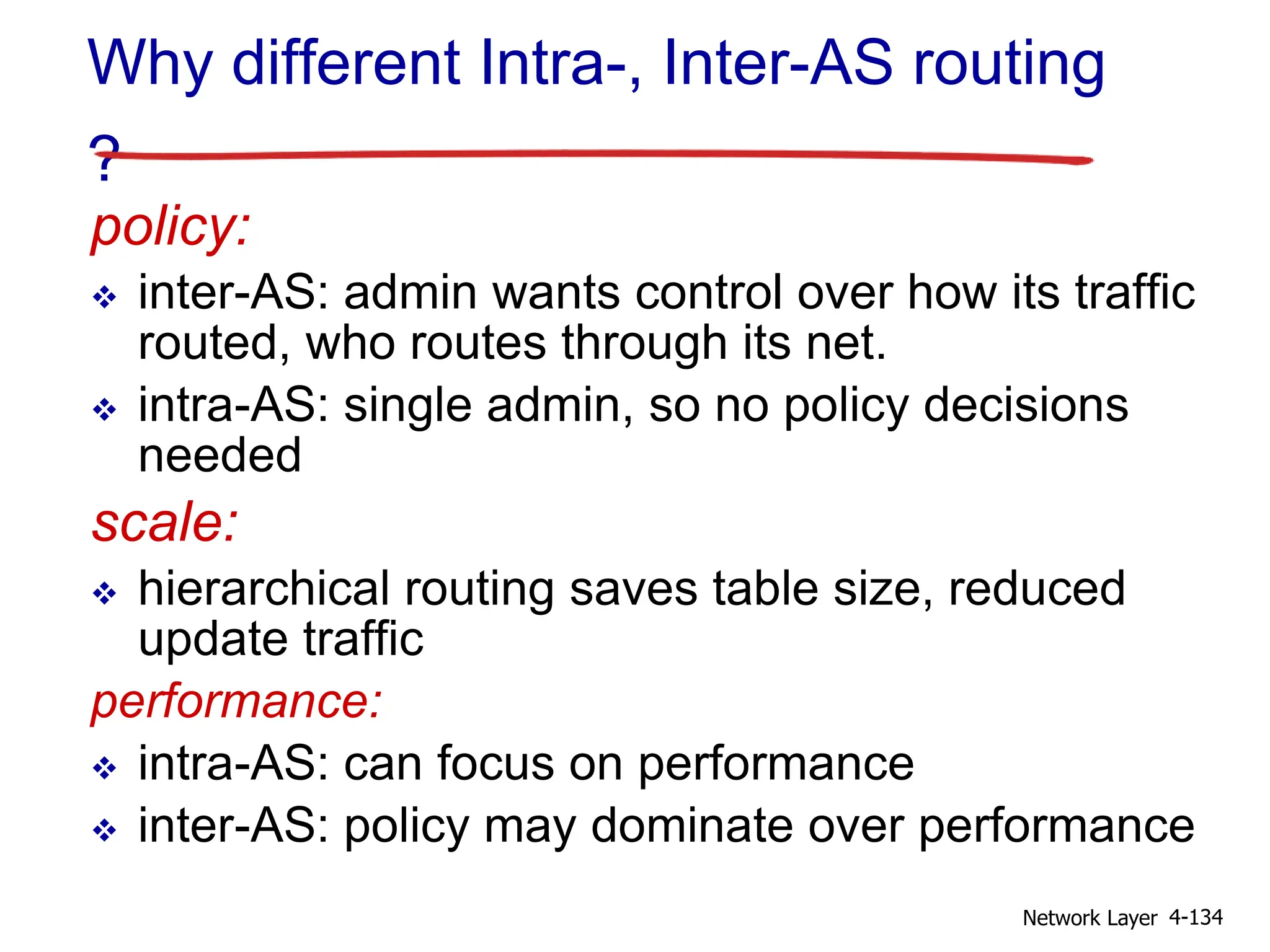 Why different Intra-, Inter-AS routing
?

policy:

❖ inter-AS: admin wants control over how its traffic routed, who routes through its net.
❖ intra-AS: single admin, so no policy decisions needed

scale:

❖ hierarchical routing saves table size, reduced update traffic

performance:

❖ intra-AS: can focus on performance
❖ inter-AS: policy may dominate over performance

Network Layer 4-134